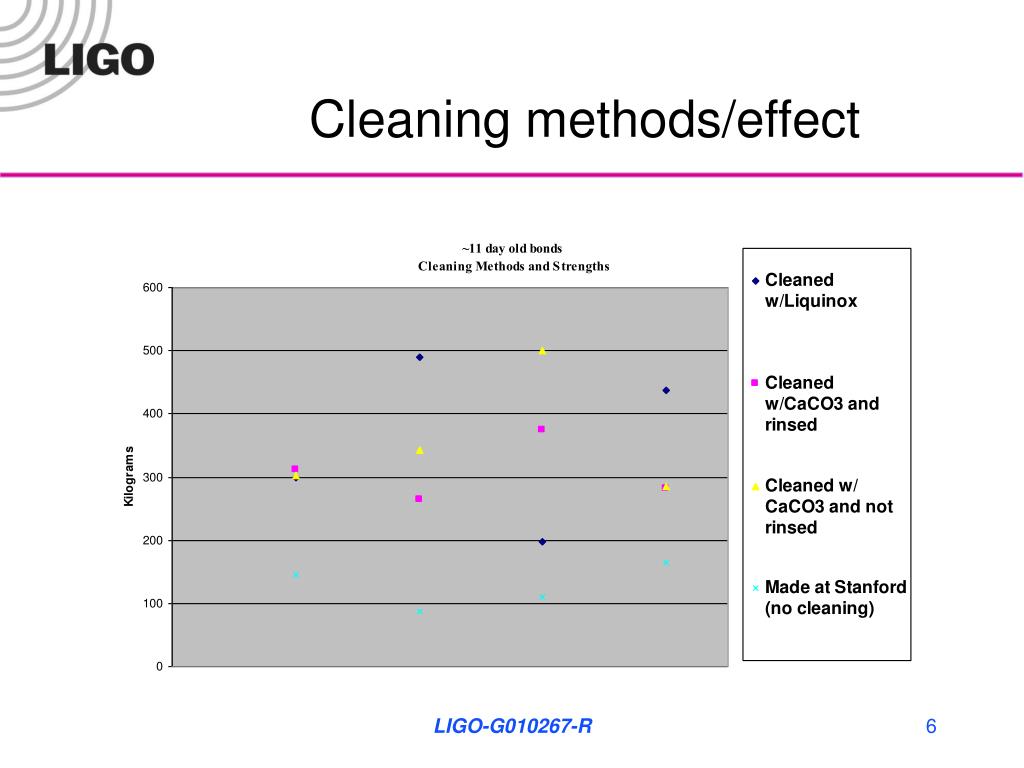 LIGO

Cleaning methods/effect

~11 day old bonds
Cleaning Methods and Strengths

Kilograms

600
500
400
300
200
100
0

Cleaned w/Liquinox

Cleaned w/CaCO3 and rinsed

Cleaned w/ CaCO3 and not rinsed

Made at Stanford (no cleaning)

LIGO-G010267-R

6